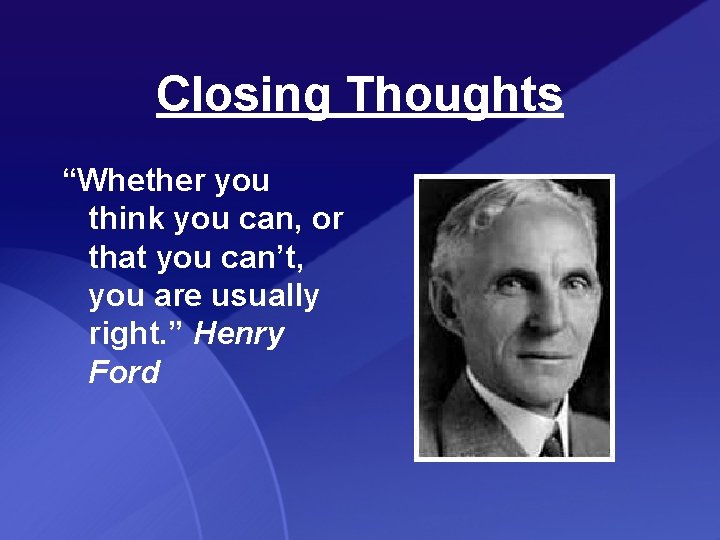 Closing Thoughts

“Whether you think you can, or that you can’t, you are usually right.” Henry Ford